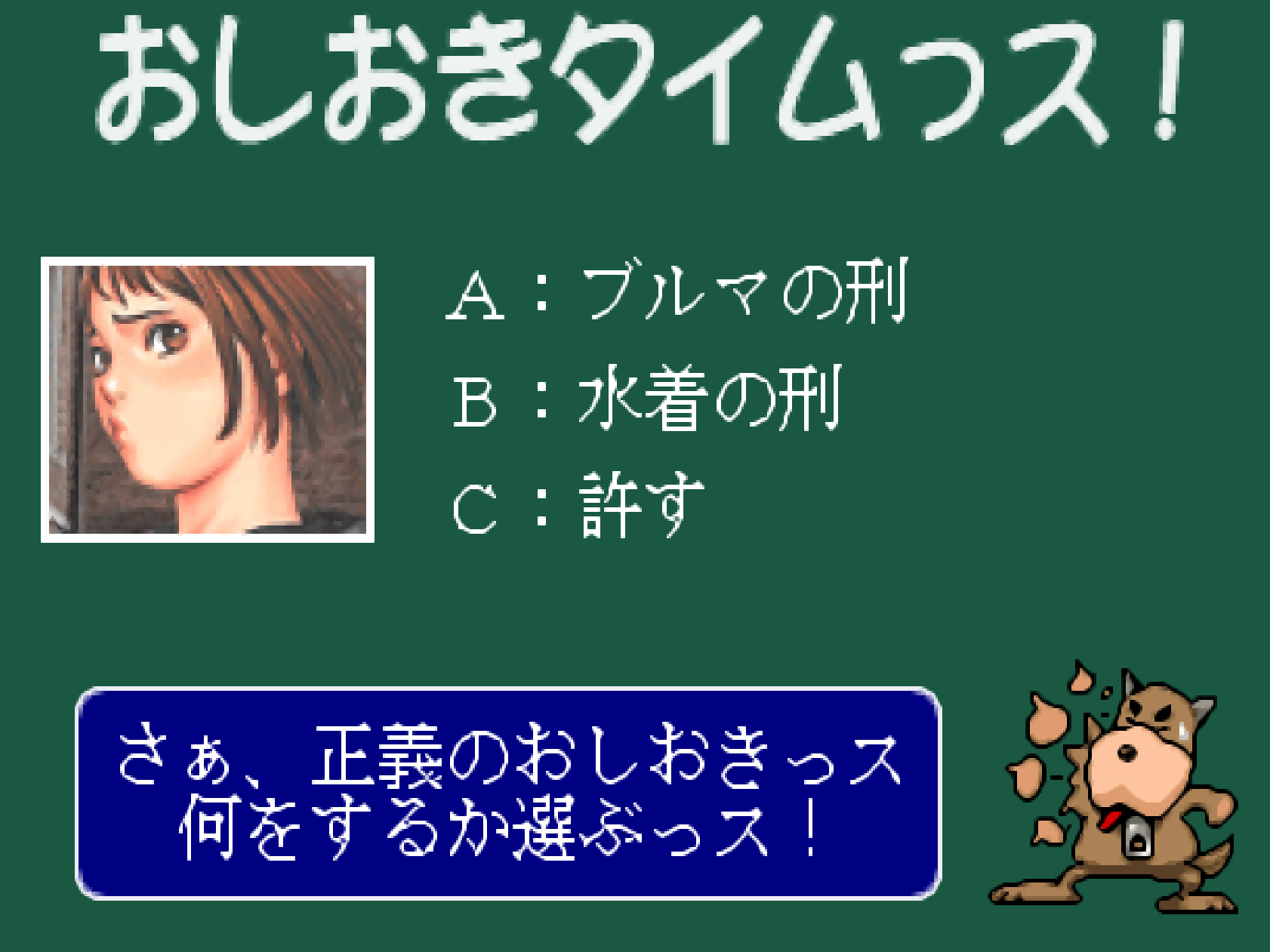 おしおきタイムっス！

A：ブルマの刑
B：水着の刑
C：許す

さぁ、正義のおしおきっス
何をするか選ぶっス！